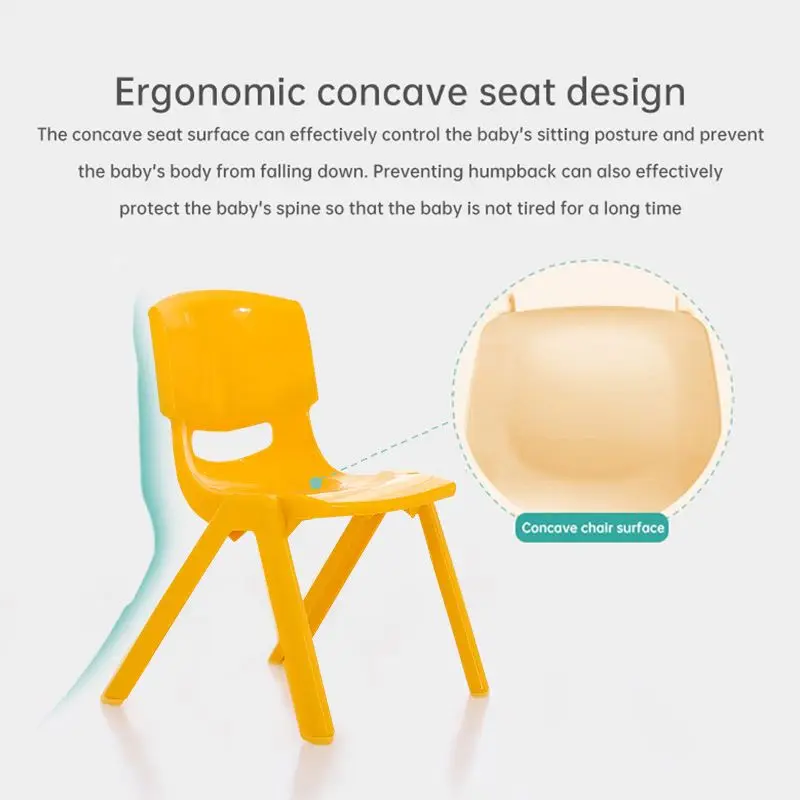 Ergonomic concave seat design

The concave seat surface can effectively control the baby's sitting posture and prevent the baby's body from falling down. Preventing humpback can also effectively protect the baby's spine so that the baby is not tired for a long time

Concave chair surface